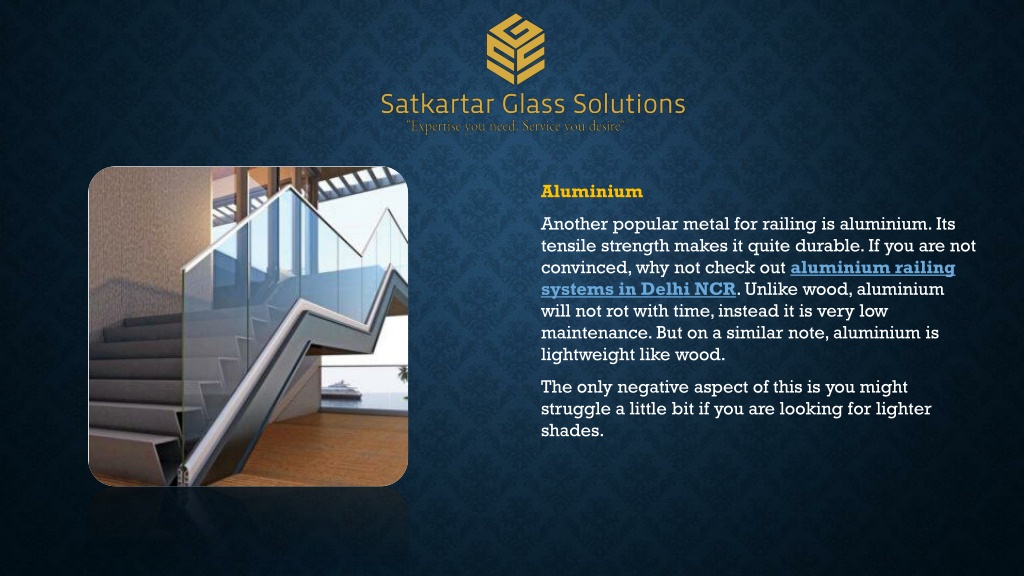 Satkartar Glass Solutions
"Expertise you need. Service you desire"

Aluminium

Another popular metal for railing is aluminium. Its tensile strength makes it quite durable. If you are not convinced, why not check out aluminium railing systems in Delhi NCR. Unlike wood, aluminium will not rot with time, instead it is very low maintenance. But on a similar note, aluminium is lightweight like wood.

The only negative aspect of this is you might struggle a little bit if you are looking for lighter shades.